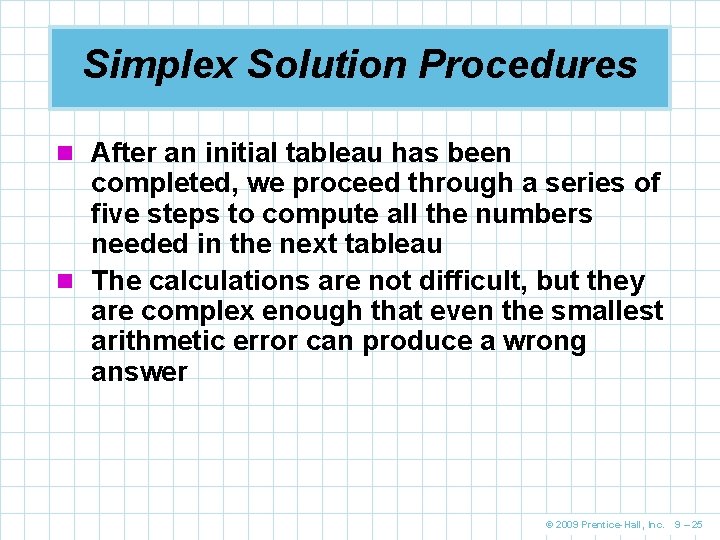 Simplex Solution Procedures

After an initial tableau has been completed, we proceed through a series of five steps to compute all the numbers needed in the next tableau

The calculations are not difficult, but they are complex enough that even the smallest arithmetic error can produce a wrong answer

© 2009 Prentice-Hall, Inc. 9 – 25